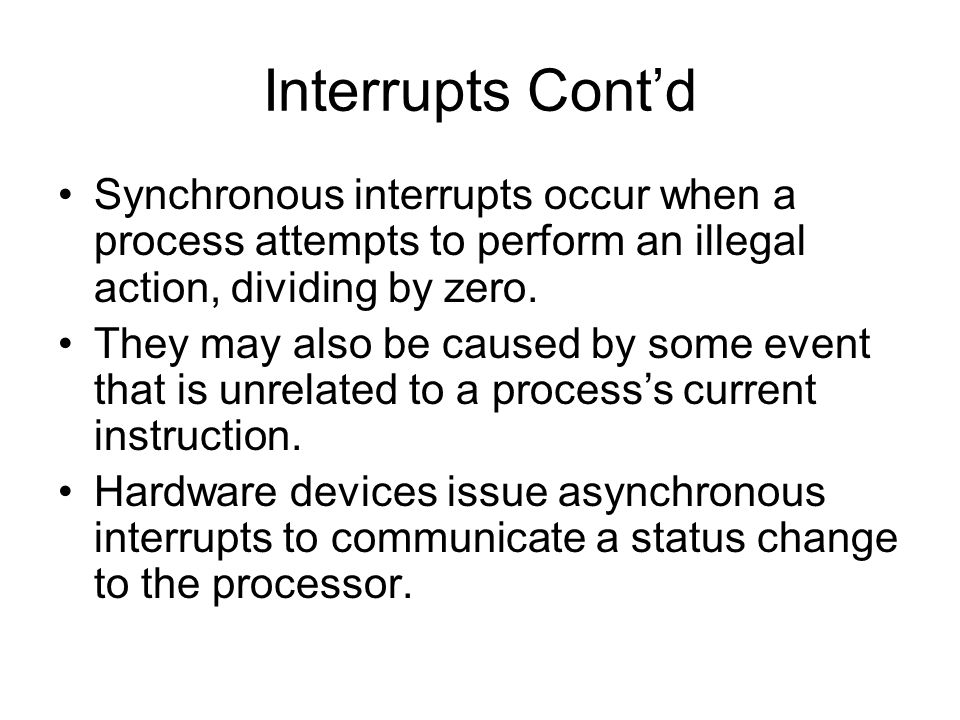 Interrupts Cont’d

• Synchronous interrupts occur when a process attempts to perform an illegal action, dividing by zero.

• They may also be caused by some event that is unrelated to a process’s current instruction.

• Hardware devices issue asynchronous interrupts to communicate a status change to the processor.